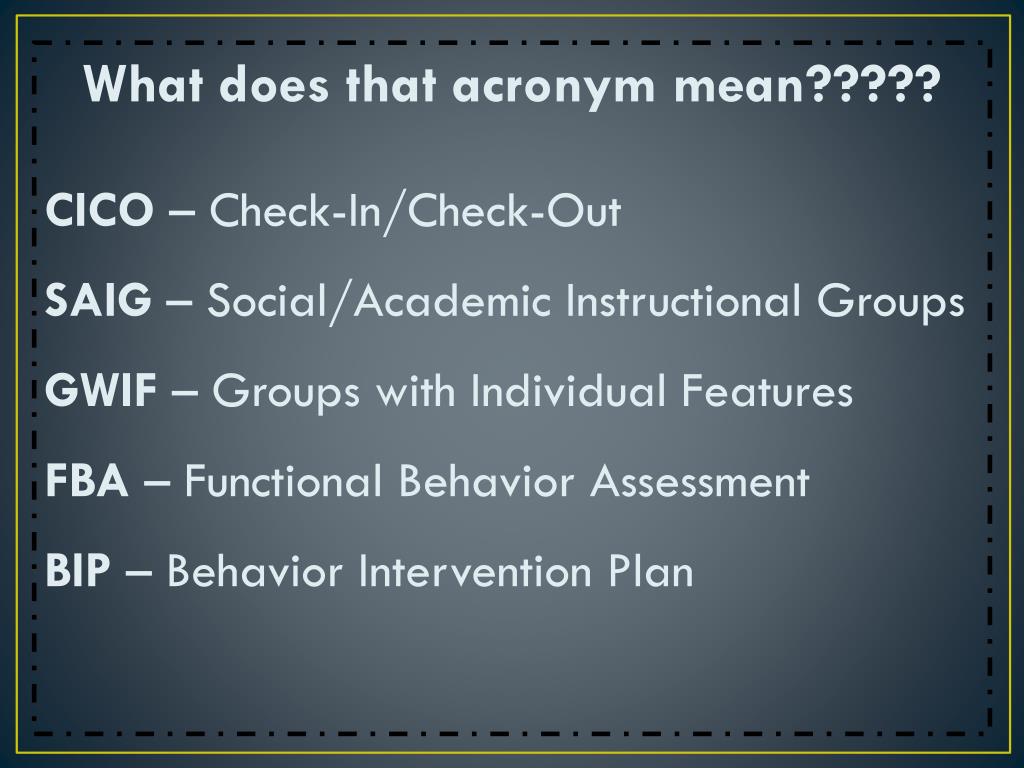 What does that acronym mean?????

CICO – Check-In/Check-Out

SAIG – Social/Academic Instructional Groups

GWIF – Groups with Individual Features

FBA – Functional Behavior Assessment

BIP – Behavior Intervention Plan